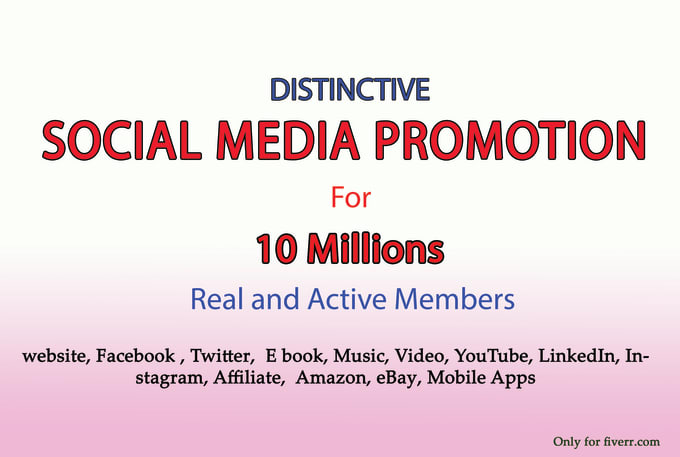 DISTINCTIVE

SOCIAL MEDIA PROMOTION

For

10 Millions

Real and Active Members

website, Facebook , Twitter, E book, Music, Video, YouTube, LinkedIn, Instagram, Affiliate, Amazon, eBay, Mobile Apps

Only for fiverr.com